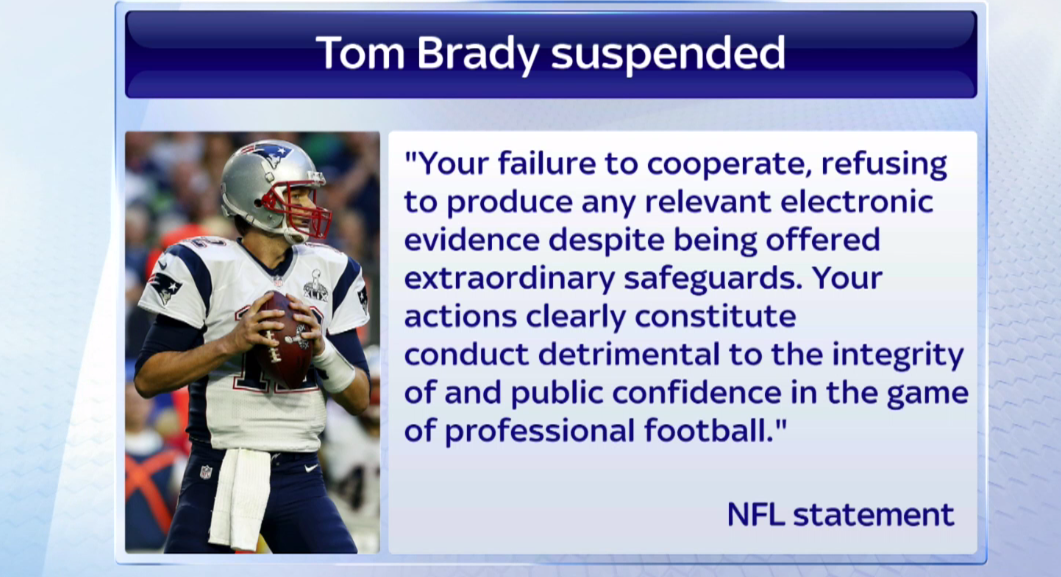 Tom Brady suspended

"Your failure to cooperate, refusing to produce any relevant electronic evidence despite being offered extraordinary safeguards. Your actions clearly constitute conduct detrimental to the integrity of and public confidence in the game of professional football."

NFL statement